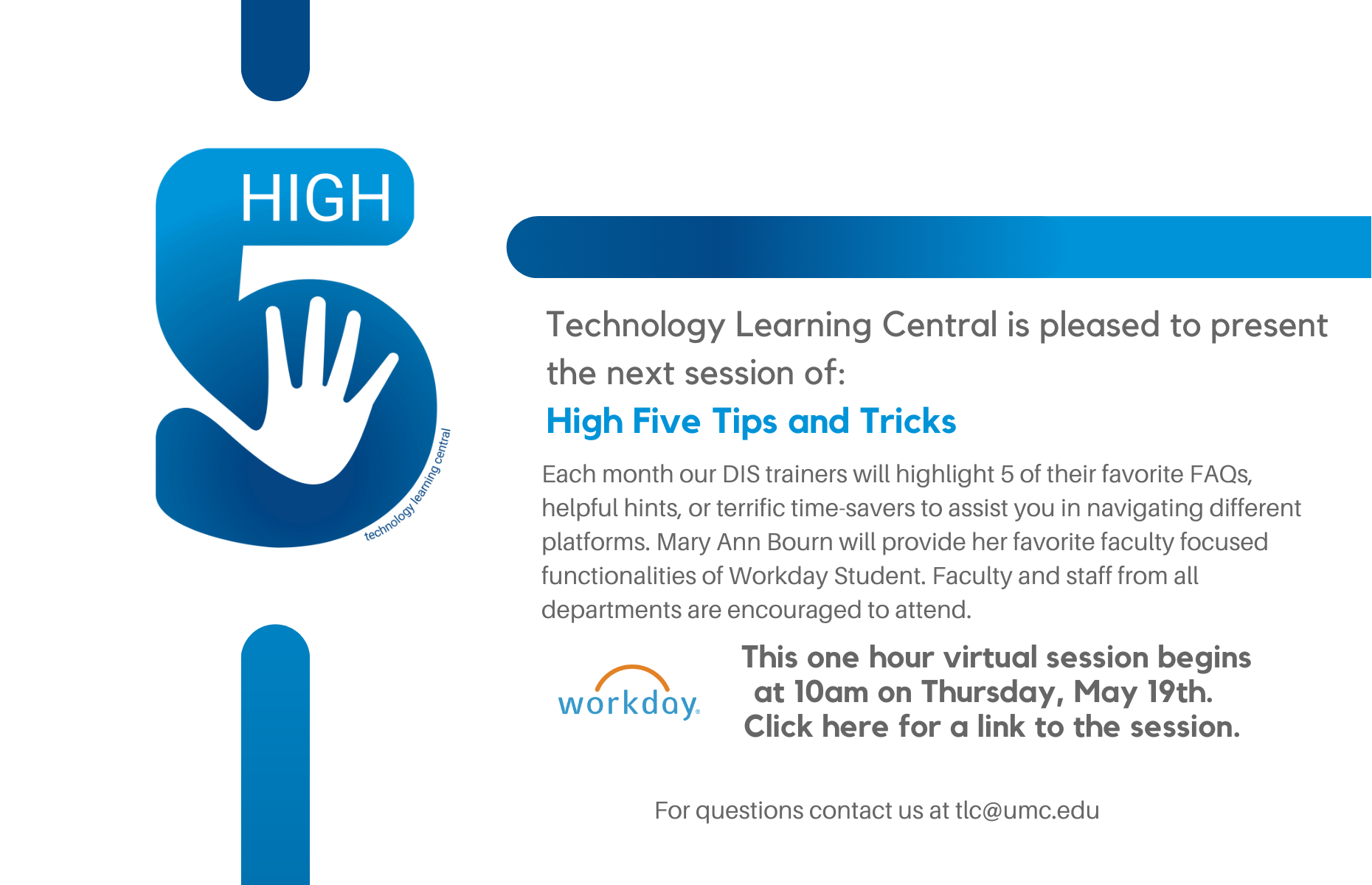 HIGH 5
technology learning central

Technology Learning Central is pleased to present the next session of:
High Five Tips and Tricks

Each month our DIS trainers will highlight 5 of their favorite FAQs, helpful hints, or terrific time-savers to assist you in navigating different platforms. Mary Ann Bourn will provide her favorite faculty focused functionalities of Workday Student. Faculty and staff from all departments are encouraged to attend.

workday.

This one hour virtual session begins at 10am on Thursday, May 19th. Click here for a link to the session.

For questions contact us at tlc@umc.edu